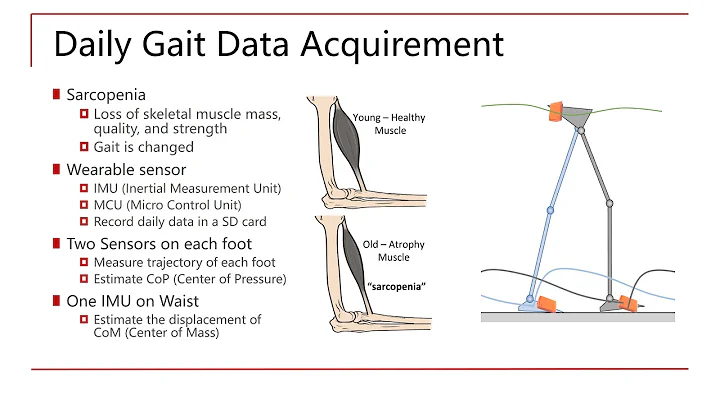 Daily Gait Data Acquirement

Sarcopenia
Loss of skeletal muscle mass, quality, and strength
Gait is changed
Wearable sensor
IMU (Inertial Measurement Unit)
MCU (Micro Control Unit)
Record daily data in a SD card
Two Sensors on each foot
Measure trajectory of each foot
Estimate CoP (Center of Pressure)
One IMU on Waist
Estimate the displacement of CoM (Center of Mass)

Young – Healthy Muscle

Old – Atrophy Muscle

"sarcopenia"